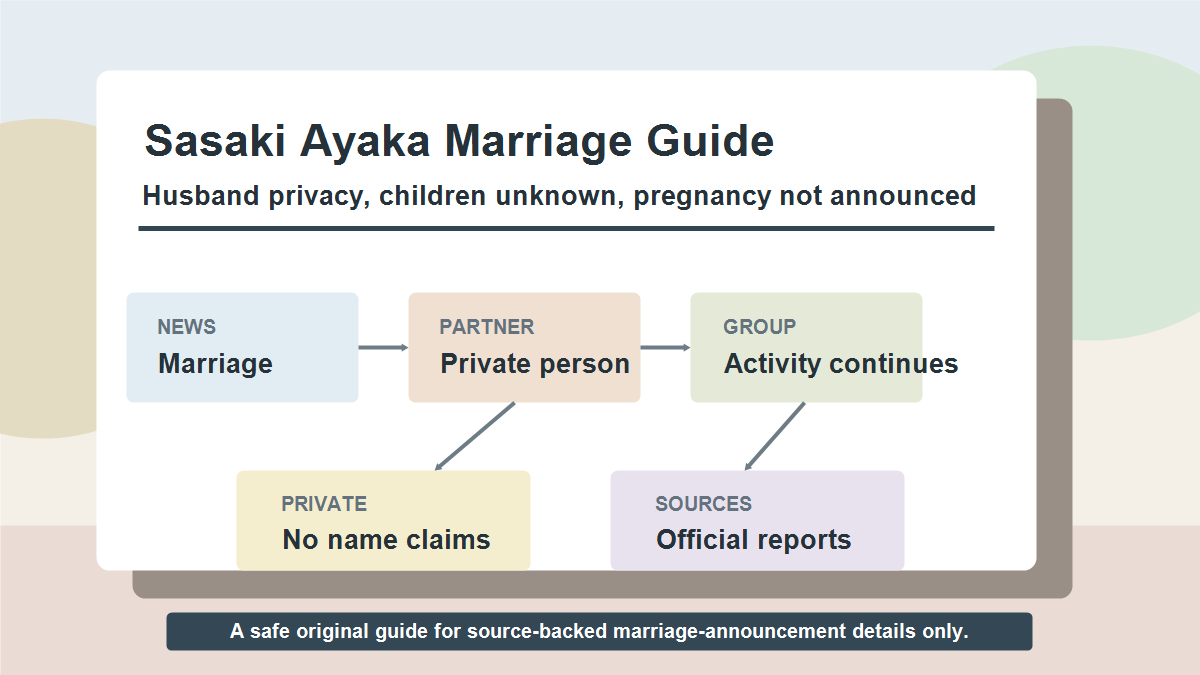 Sasaki Ayaka Marriage Guide

Husband privacy, children unknown, pregnancy not announced

NEWS
Marriage

PARTNER
Private person

GROUP
Activity continues

PRIVATE
No name claims

SOURCES
Official reports

A safe original guide for source-backed marriage-announcement details only.